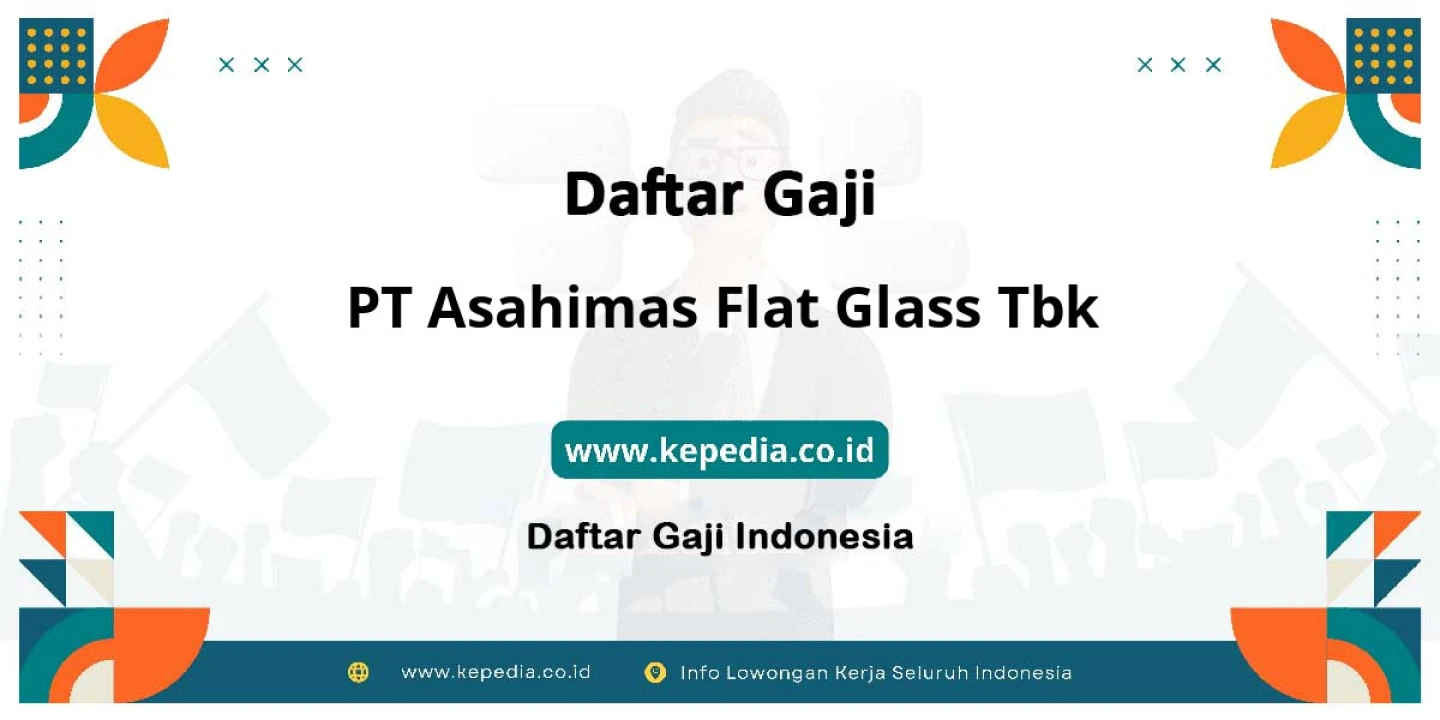 Daftar Gaji

PT Asahimas Flat Glass Tbk

www.kepedia.co.id

Daftar Gaji Indonesia

www.kepedia.co.id Info Lowongan Kerja Seluruh Indonesia